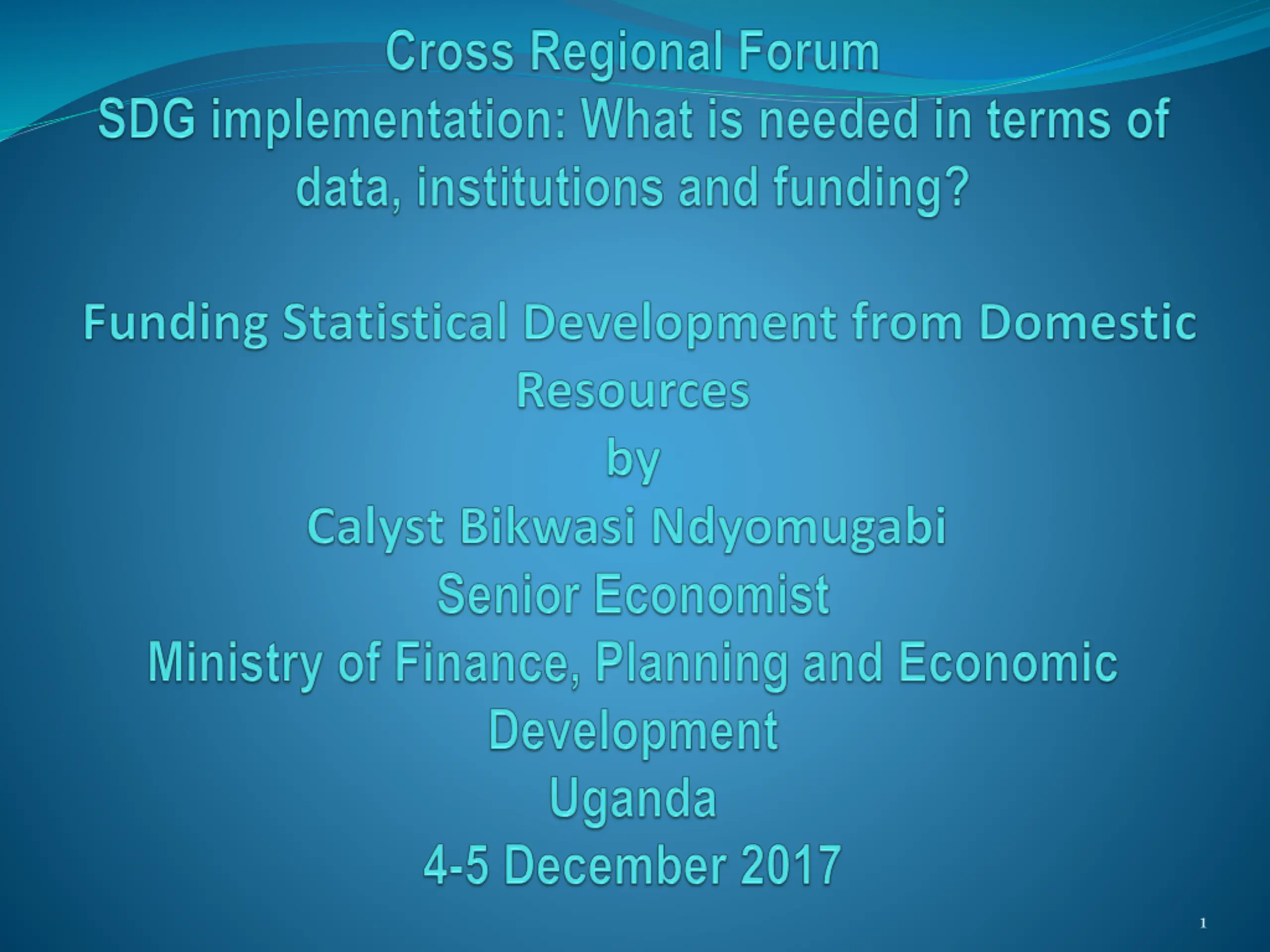 Cross Regional Forum
SDG implementation: What is needed in terms of data, institutions and funding?

Funding Statistical Development from Domestic Resources
by
Calyst Bikwasi Ndyomugabi
Senior Economist
Ministry of Finance, Planning and Economic Development
Uganda
4-5 December 2017

1